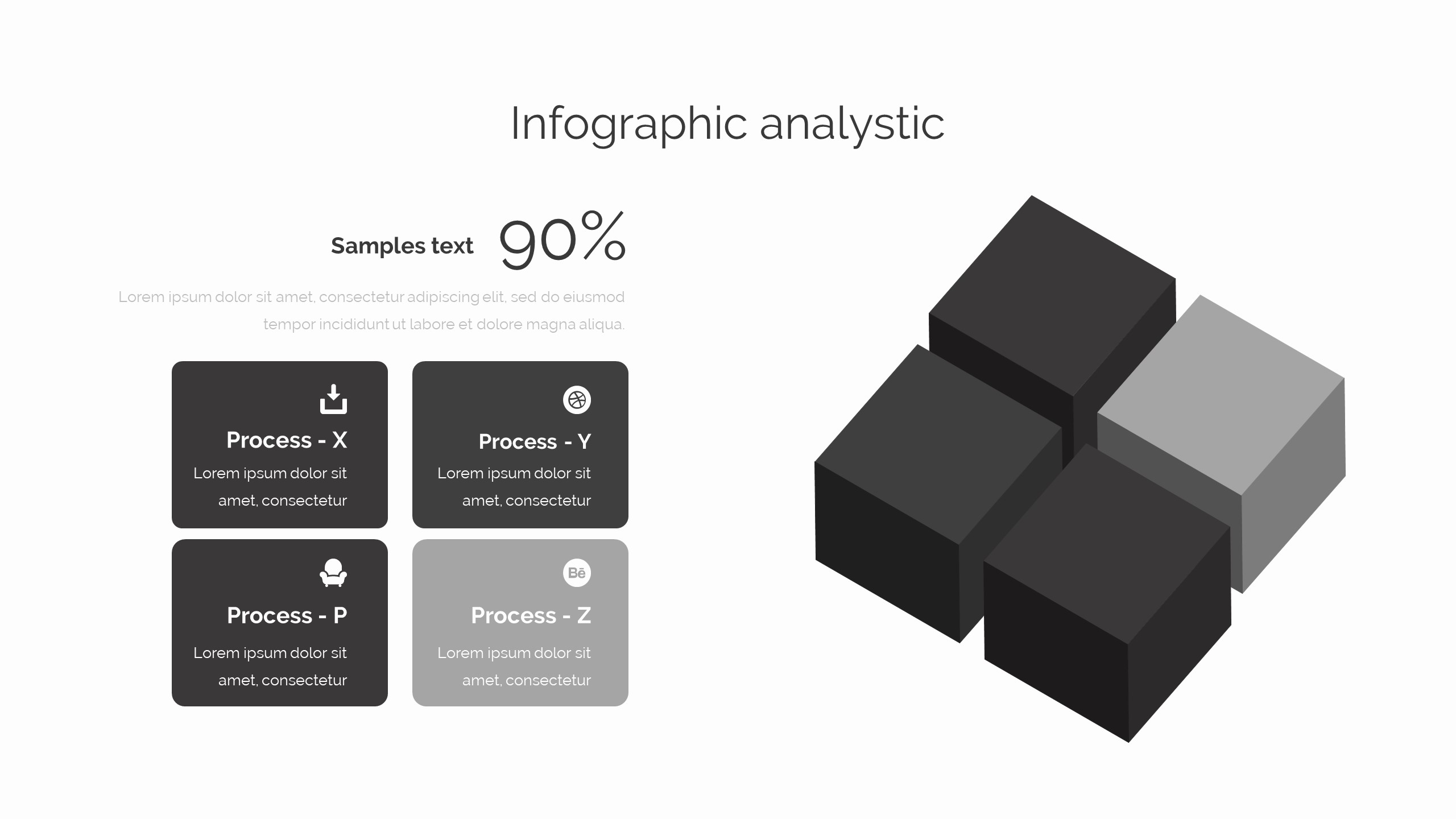 Infographic analystic

Samples text 90%

Lorem ipsum dolor sit amet, consectetur adipiscing elit, sed do eiusmod tempor incididunt ut labore et dolore magna aliqua.

Process - X
Lorem ipsum dolor sit amet, consectetur

Process - Y
Lorem ipsum dolor sit amet, consectetur

Process - P
Lorem ipsum dolor sit amet, consectetur

Bē
Process - Z
Lorem ipsum dolor sit amet, consectetur